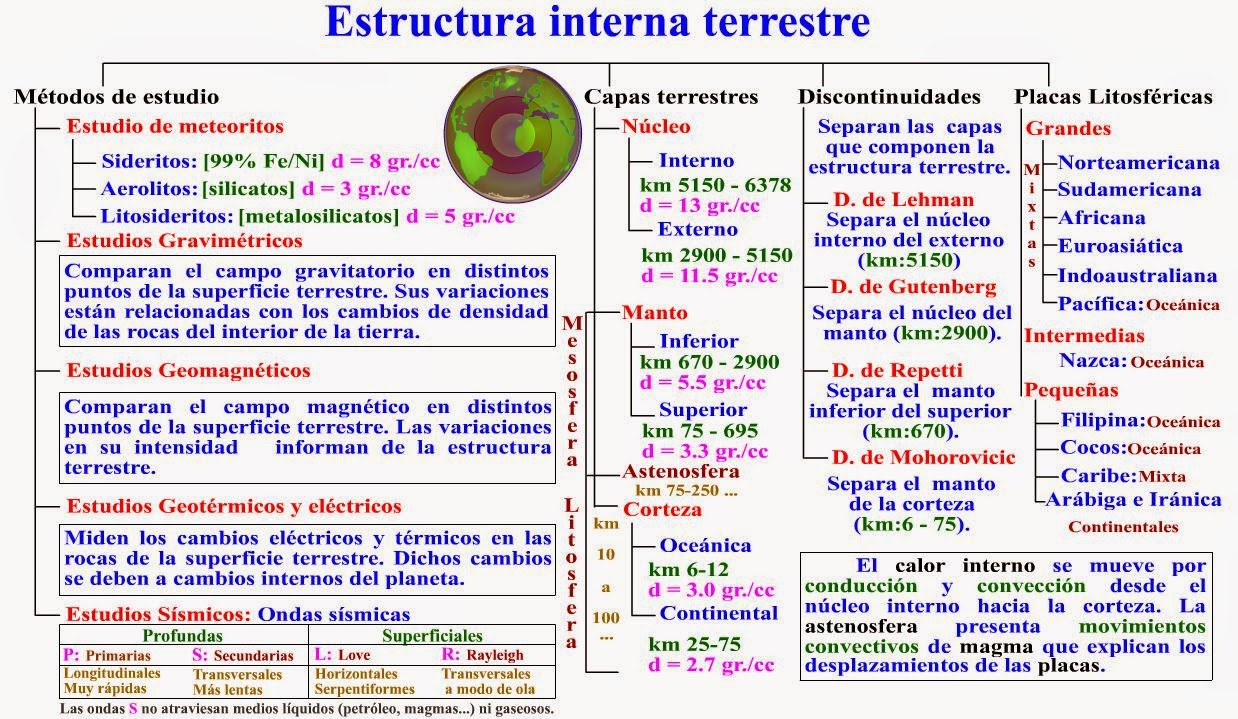 Estructura interna terrestre

Métodos de estudio

Estudio de meteoritos

Sideritos: [99% Fe/Ni] d = 8 gr./cc

Aerolitos: [silicatos] d = 3 gr./cc

Litosideritos: [metalosilicatos] d = 5 gr./cc

Estudios Gravimétricos

Comparan el campo gravitatorio en distintos puntos de la superficie terrestre. Sus variaciones están relacionadas con los cambios de densidad de las rocas del interior de la tierra.

Estudios Geomagnéticos

Comparan el campo magnético en distintos puntos de la superficie terrestre. Las variaciones en su intensidad informan de la estructura terrestre.

Estudios Geotérmicos y eléctricos

Miden los cambios eléctricos y térmicos en las rocas de la superficie terrestre. Dichos cambios se deben a cambios internos del planeta.

Estudios Sísmicos: Ondas sísmicas

| Profundas | | Superficiales | |
|---|---|---|---|
| P: Primarias | S: Secundarias | L: Love | R: Rayleigh |
| Longitudinales Muy rápidas | Transversales Más lentas | Horizontales Serpentiformes | Transversales a modo de ola |

Las ondas S no atraviesan medios líquidos (petróleo, magmas...) ni gaseosos.

Capas terrestres

Núcleo

Interno

km 5150 - 6378

d = 13 gr./cc

Externo

km 2900 - 5150

d = 11.5 gr./cc

Mesosfera

Manto

Inferior

km 670 - 2900

d = 5.5 gr./cc

Superior

km 75 - 695

d = 3.3 gr./cc

Astenosfera

km 75-250 ...

Litosfera

km 10 a 100 ...

Corteza

Oceánica

km 6-12

d = 3.0 gr./cc

Continental

km 25-75

d = 2.7 gr./cc

Discontinuidades

Separan las capas que componen la estructura terrestre.

D. de Lehman

Separa el núcleo interno del externo (km:5150)

D. de Gutenberg

Separa el núcleo del manto (km:2900).

D. de Repetti

Separa el manto inferior del superior (km:670).

D. de Mohorovicic

Separa el manto de la corteza (km:6 - 75).

El calor interno se mueve por conducción y convección desde el núcleo interno hacia la corteza. La astenosfera presenta movimientos convectivos de magma que explican los desplazamientos de las placas.

Placas Litosféricas

Grandes

Mixtas

Norteamericana

Sudamericana

Africana

Euroasiática

Indoaustraliana

Pacífica: Oceánica

Intermedias

Nazca: Oceánica

Pequeñas

Filipina: Oceánica

Cocos: Oceánica

Caribe: Mixta

Arábiga e Iránica

Continentales